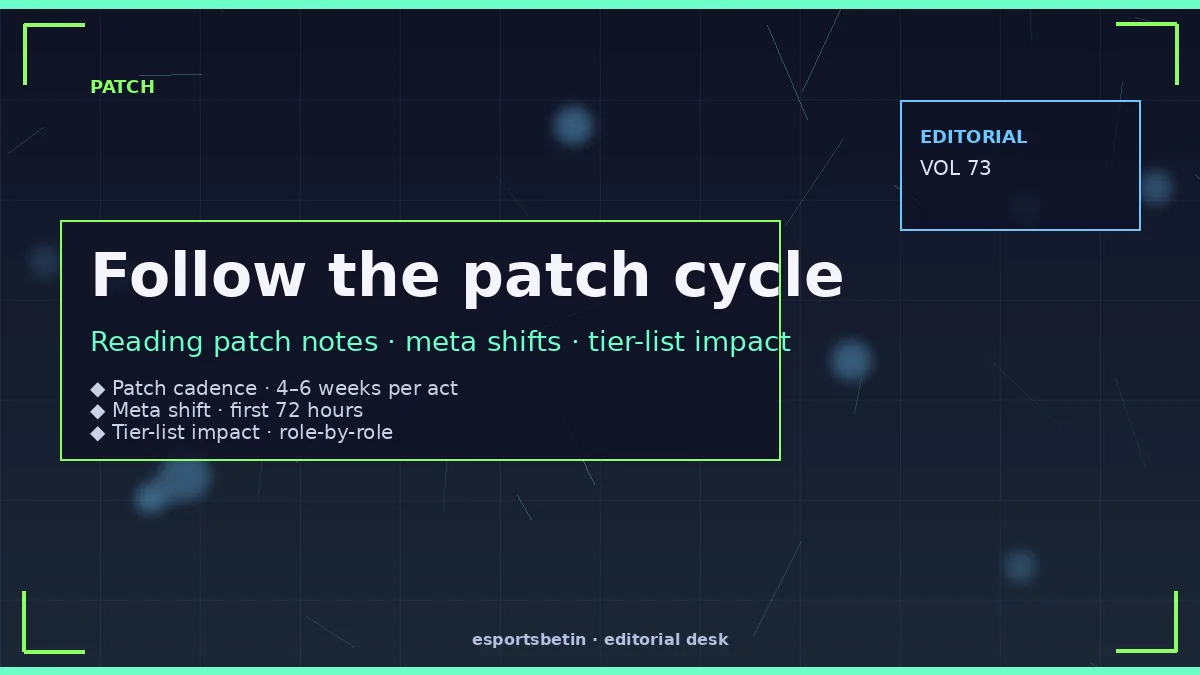 PATCH

EDITORIAL
VOL 73

Follow the patch cycle

Reading patch notes · meta shifts · tier-list impact

◆ Patch cadence · 4–6 weeks per act
◆ Meta shift · first 72 hours
◆ Tier-list impact · role-by-role

esportsbetin · editorial desk